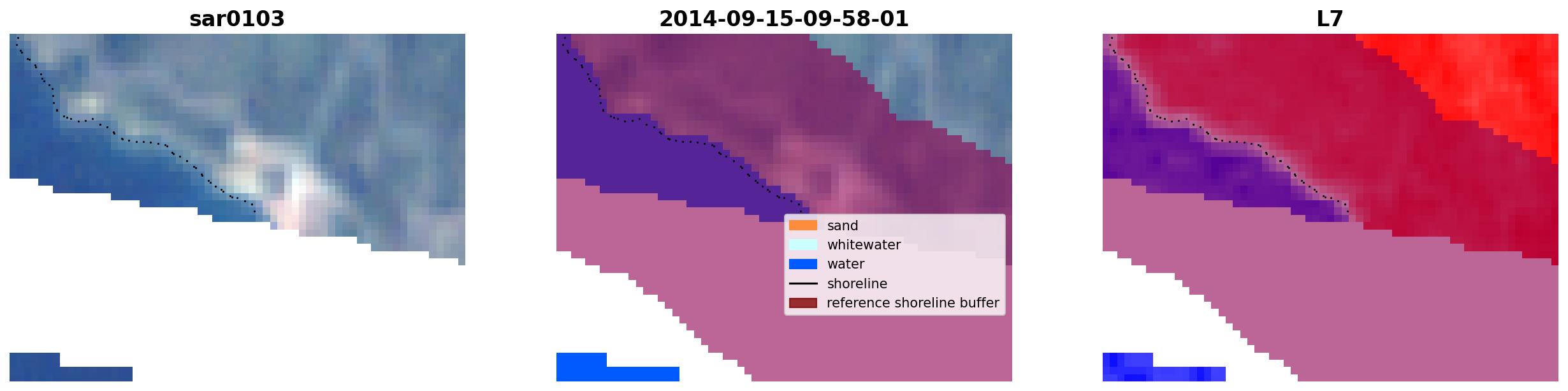 sar0103

2014-09-15-09-58-01

sand
whitewater
water
shoreline
reference shoreline buffer

L7